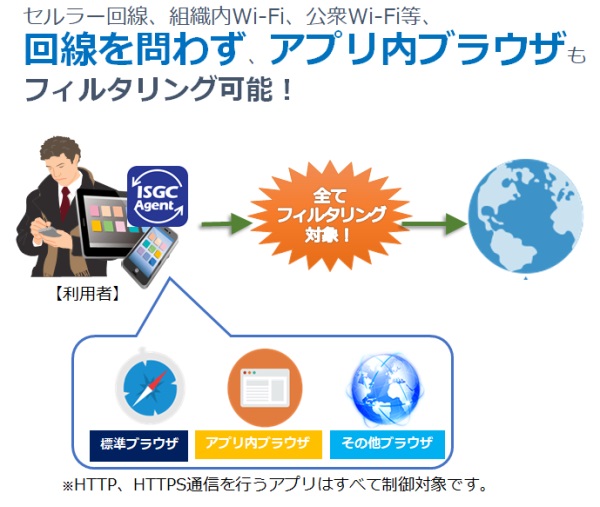 セルラー回線、組織内Wi-Fi、公衆Wi-Fi等、
回線を問わず、アプリ内ブラウザも
フィルタリング可能！

ISGC Agent

全て
フィルタリング
対象！

【利用者】

標準ブラウザ
アプリ内ブラウザ
その他ブラウザ

※HTTP、HTTPS通信を行うアプリはすべて制御対象です。